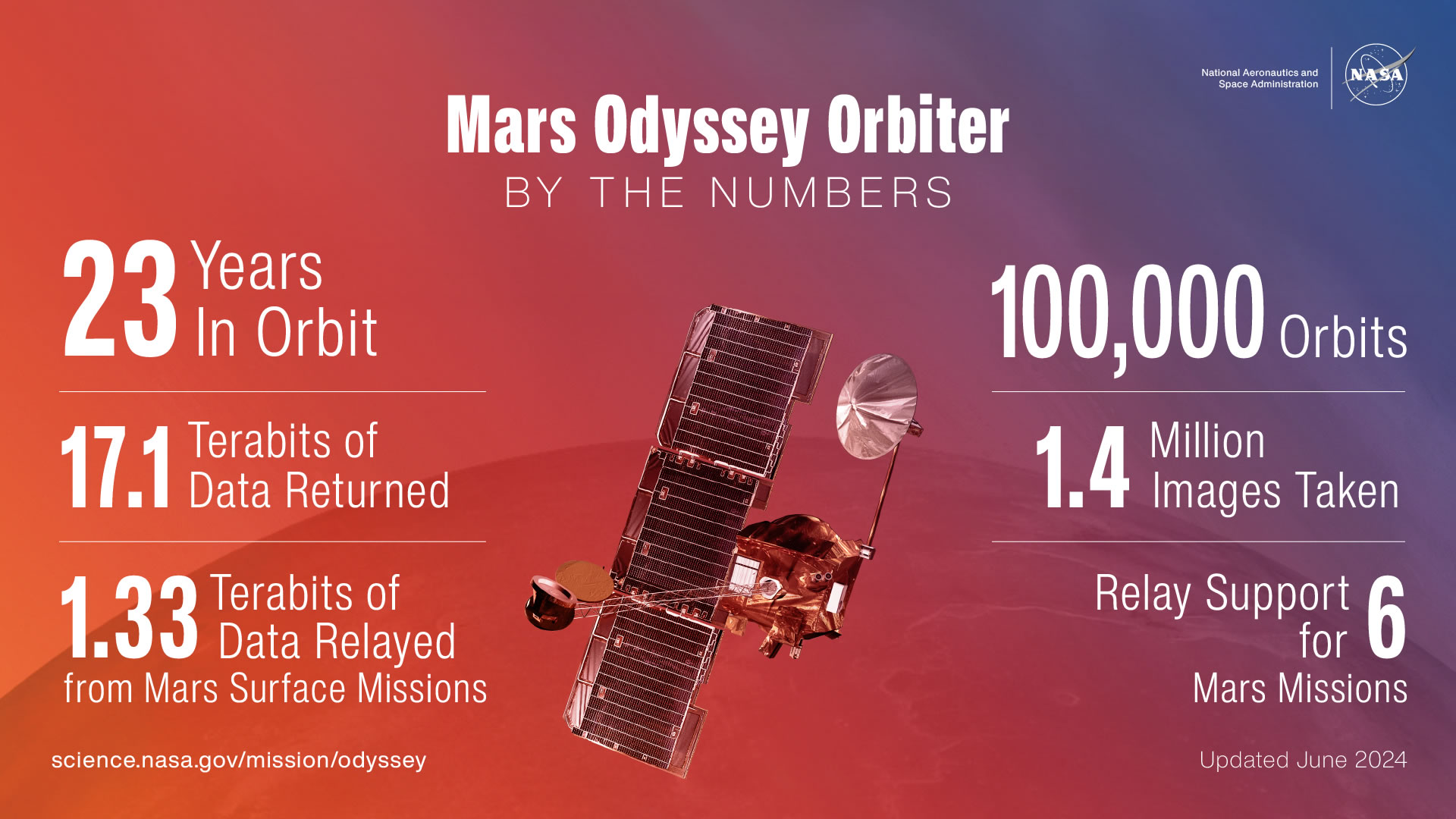 National Aeronautics and Space Administration

NASA

Mars Odyssey Orbiter

BY THE NUMBERS

23 Years In Orbit

17.1 Terabits of Data Returned

1.33 Terabits of Data Relayed from Mars Surface Missions

100,000 Orbits

1.4 Million Images Taken

Relay Support for 6 Mars Missions

science.nasa.gov/mission/odyssey

Updated June 2024